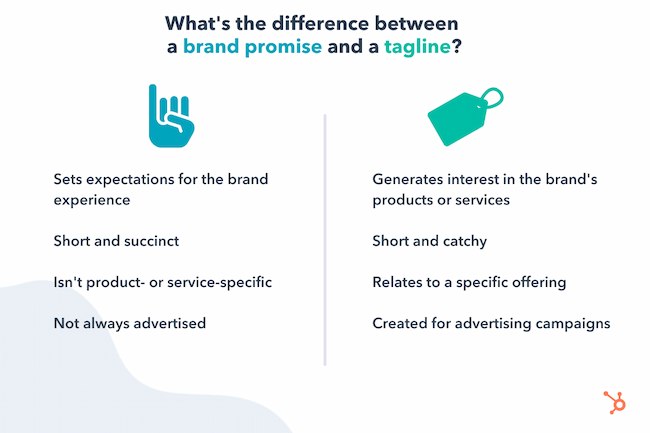 What's the difference between a brand promise and a tagline?

Sets expectations for the brand experience

Short and succinct

Isn't product- or service-specific

Not always advertised

Generates interest in the brand's products or services

Short and catchy

Relates to a specific offering

Created for advertising campaigns